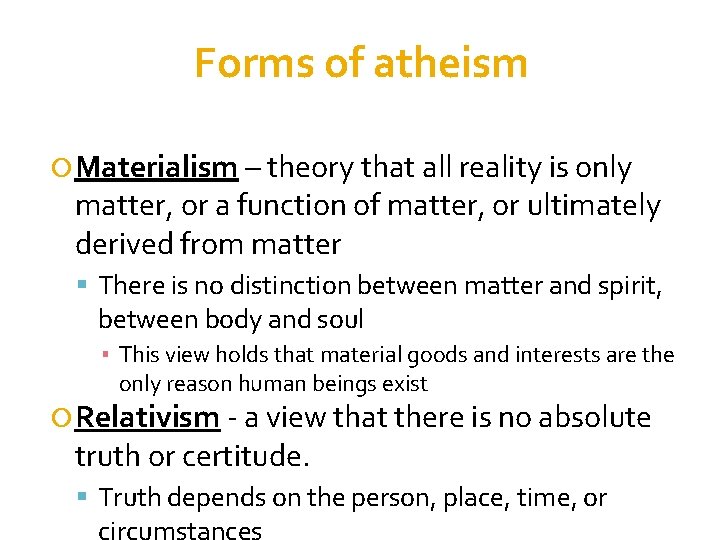 Forms of atheism

Materialism – theory that all reality is only matter, or a function of matter, or ultimately derived from matter

There is no distinction between matter and spirit, between body and soul

This view holds that material goods and interests are the only reason human beings exist

Relativism - a view that there is no absolute truth or certitude.

Truth depends on the person, place, time, or circumstances